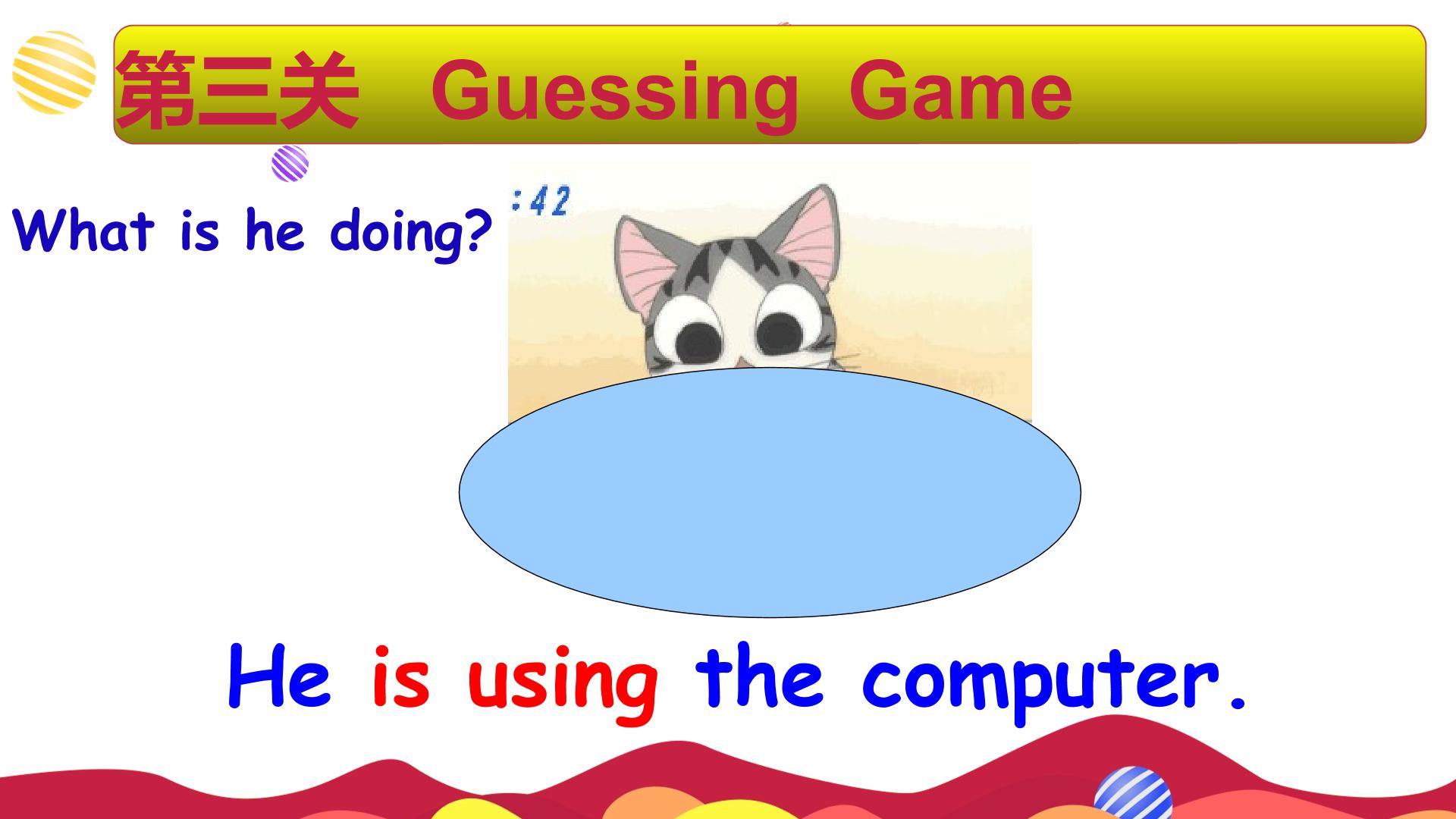 第三关 Guessing Game

What is he doing?

:42

He is using the computer.